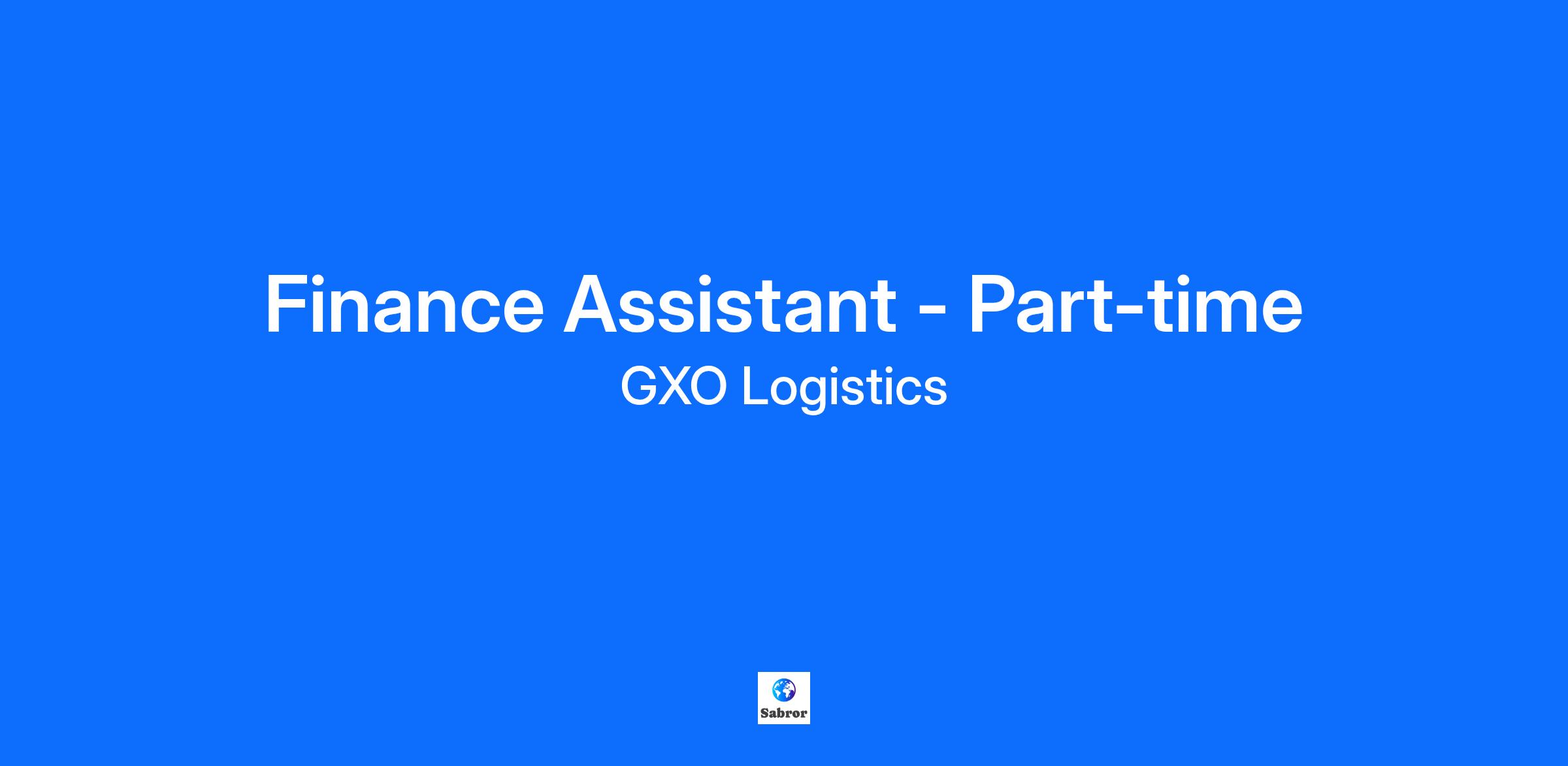 Finance Assistant - Part-time
GXO Logistics

Sabror